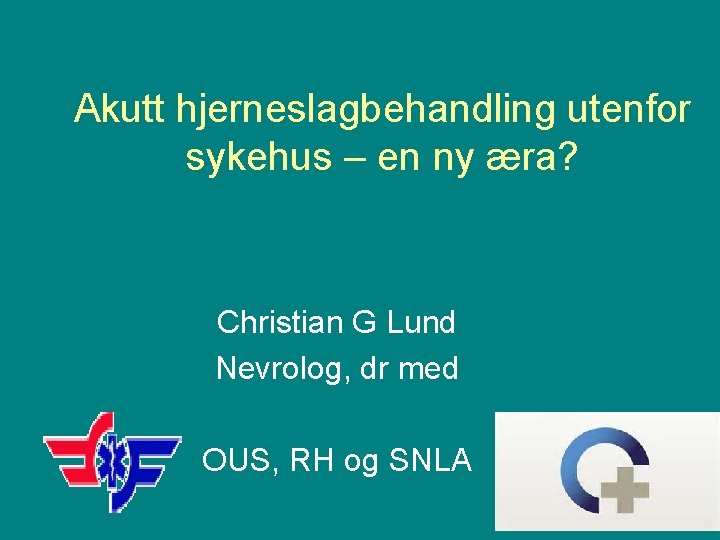 Akutt hjerneslagbehandling utenfor sykehus – en ny æra?

Christian G Lund

Nevrolog, dr med

OUS, RH og SNLA